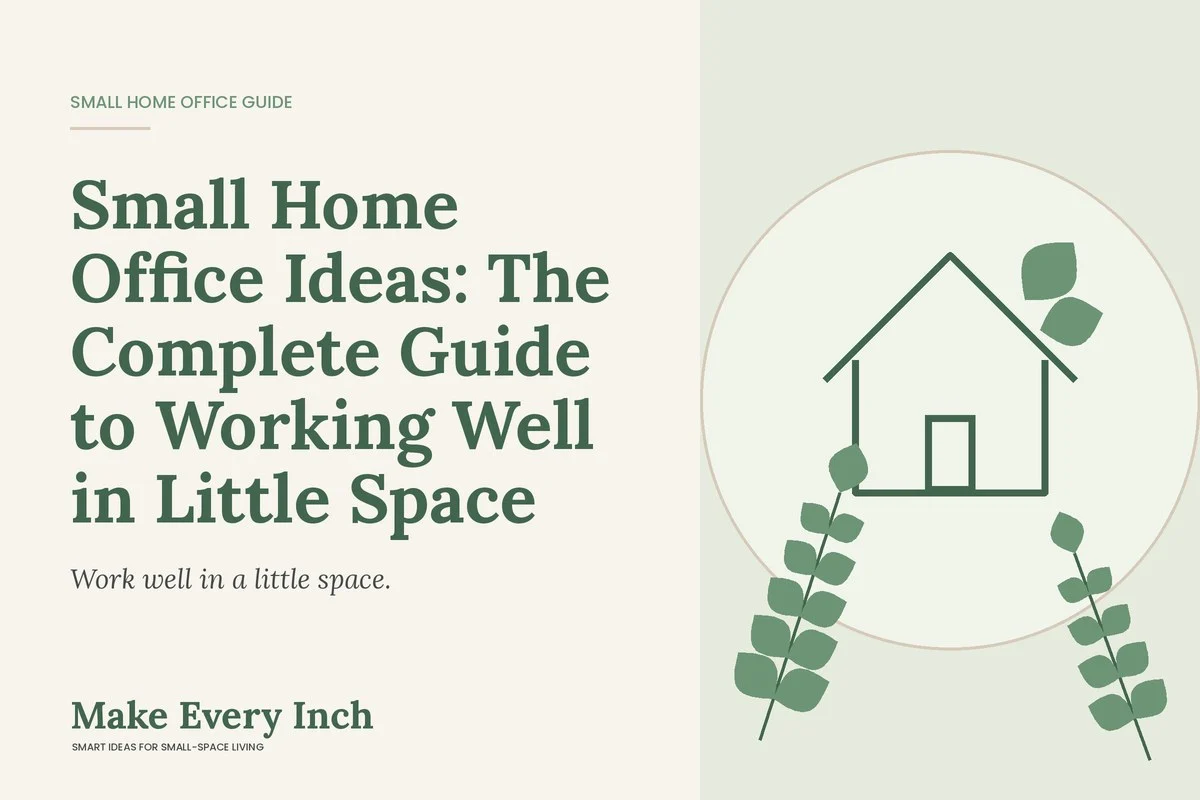 SMALL HOME OFFICE GUIDE

Small Home Office Ideas: The Complete Guide to Working Well in Little Space

Work well in a little space.

Make Every Inch
SMART IDEAS FOR SMALL-SPACE LIVING